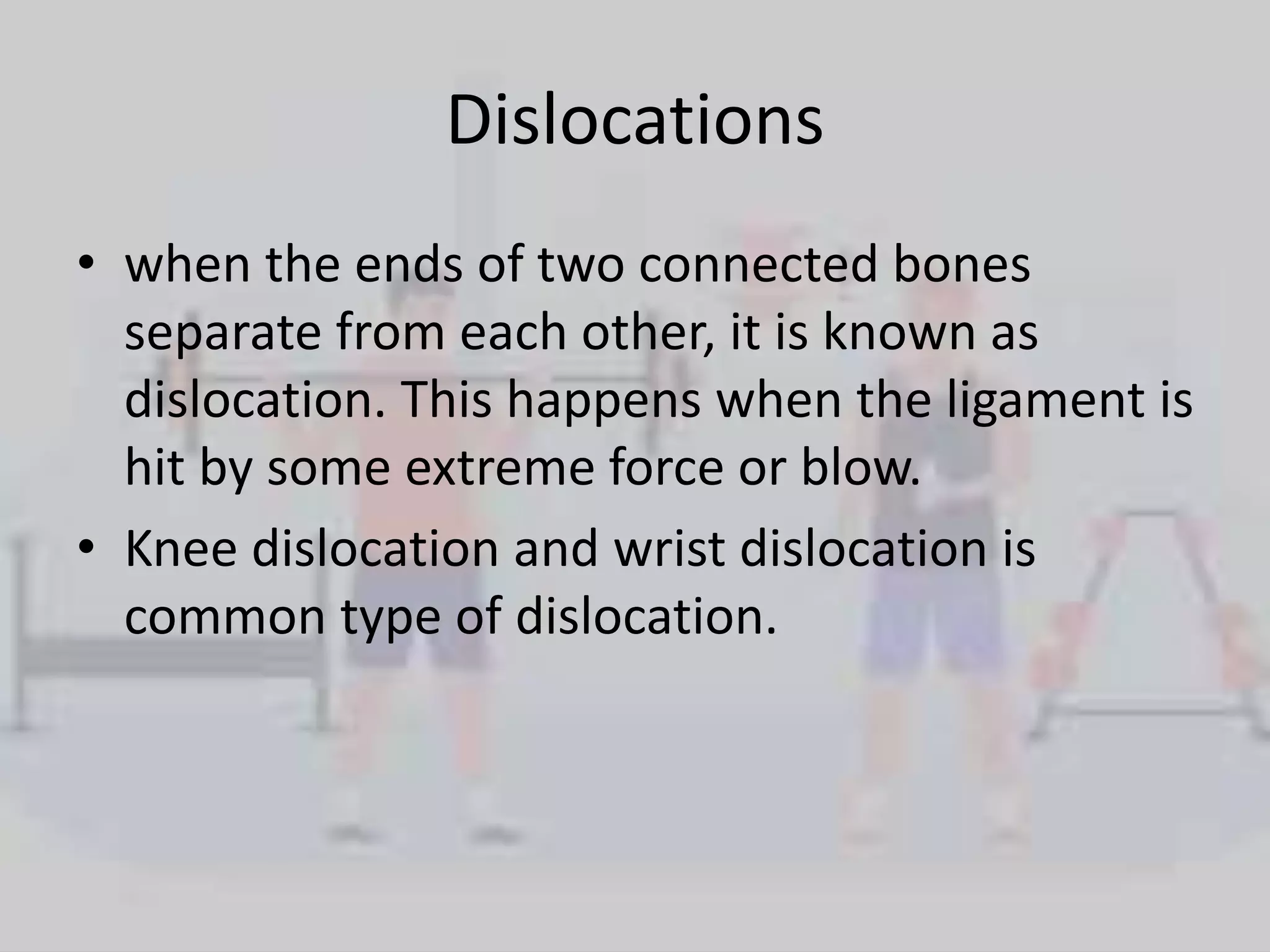 Dislocations

• when the ends of two connected bones separate from each other, it is known as dislocation. This happens when the ligament is hit by some extreme force or blow.
• Knee dislocation and wrist dislocation is common type of dislocation.